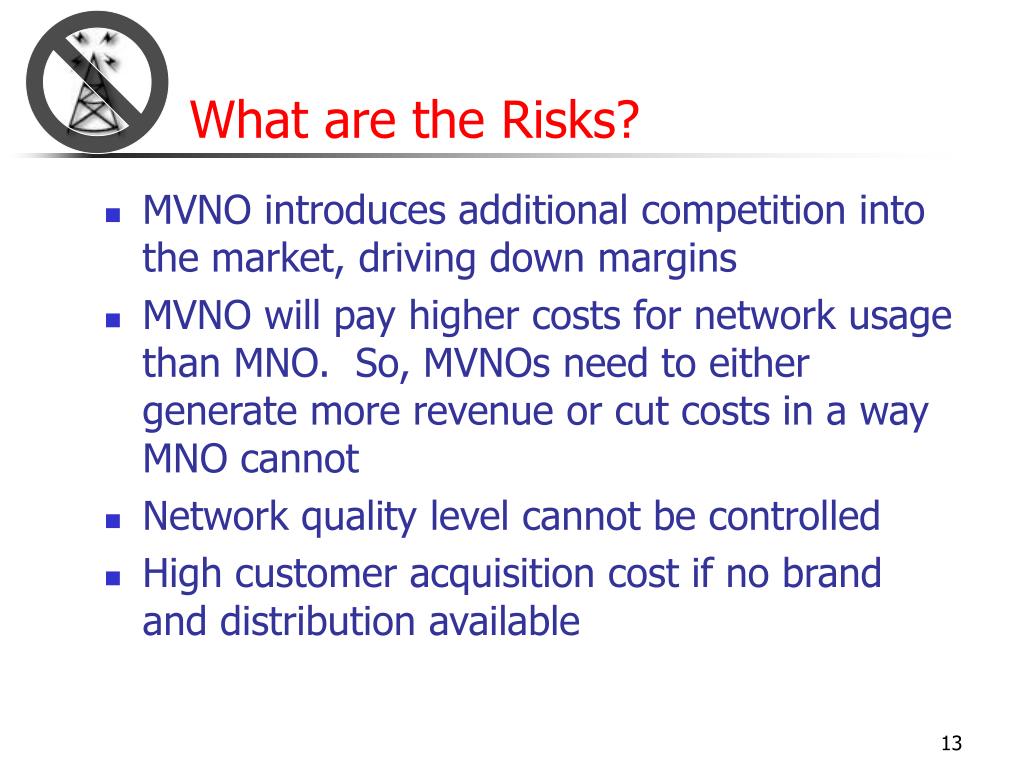 What are the Risks?

- MVNO introduces additional competition into the market, driving down margins
- MVNO will pay higher costs for network usage than MNO.  So, MVNOs need to either generate more revenue or cut costs in a way MNO cannot
- Network quality level cannot be controlled
- High customer acquisition cost if no brand and distribution available

13